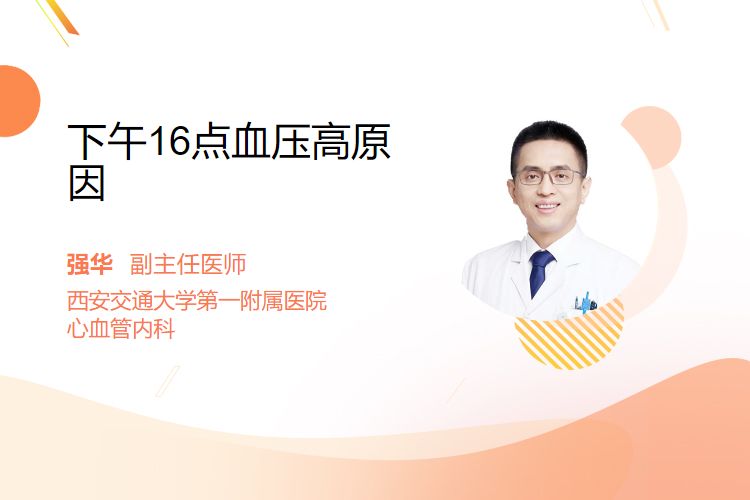 下午16点血压高原因

强华 副主任医师
西安交通大学第一附属医院
心血管内科